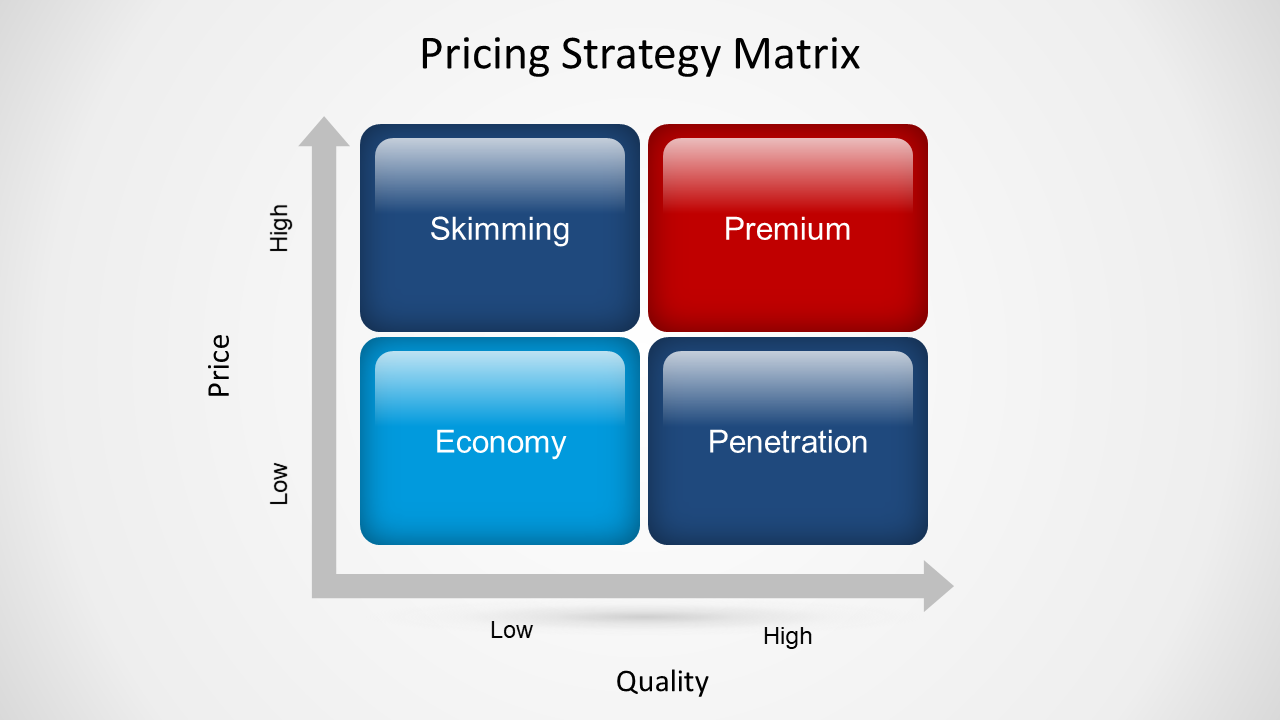 Pricing Strategy Matrix

Price

High

Low

Skimming

Premium

Economy

Penetration

Low

High

Quality